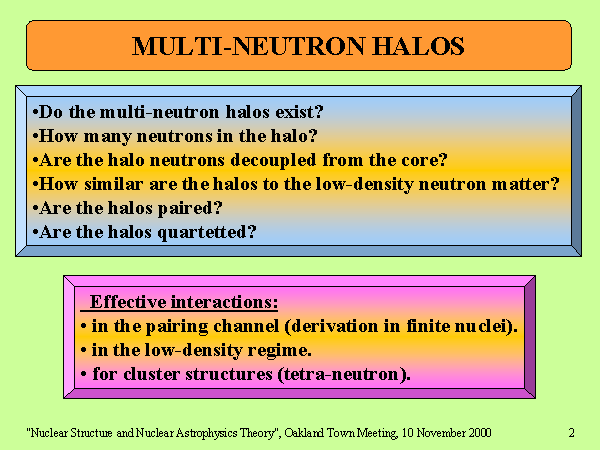 MULTI-NEUTRON HALOS

•Do the multi-neutron halos exist?
•How many neutrons in the halo?
•Are the halo neutrons decoupled from the core?
•How similar are the halos to the low-density neutron matter?
•Are the halos paired?
•Are the halos quartetted?

Effective interactions:
• in the pairing channel (derivation in finite nuclei).
• in the low-density regime.
• for cluster structures (tetra-neutron).

"Nuclear Structure and Nuclear Astrophysics Theory", Oakland Town Meeting, 10 November 2000

2